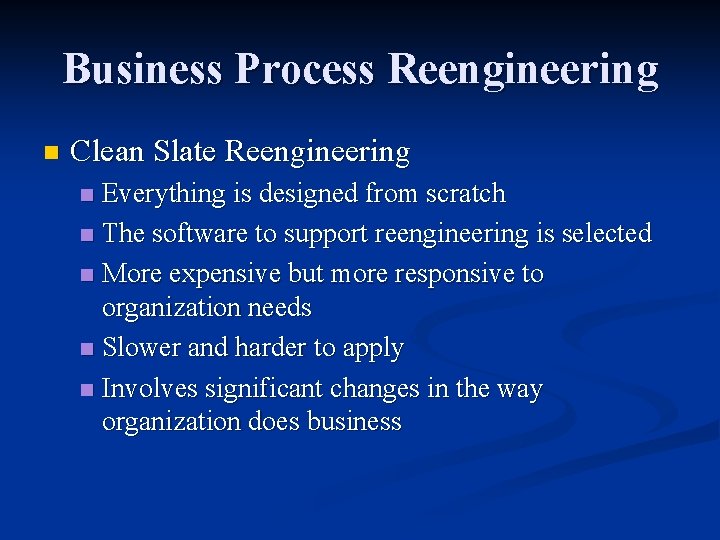 Business Process Reengineering

Clean Slate Reengineering

Everything is designed from scratch

The software to support reengineering is selected

More expensive but more responsive to organization needs

Slower and harder to apply

Involves significant changes in the way organization does business